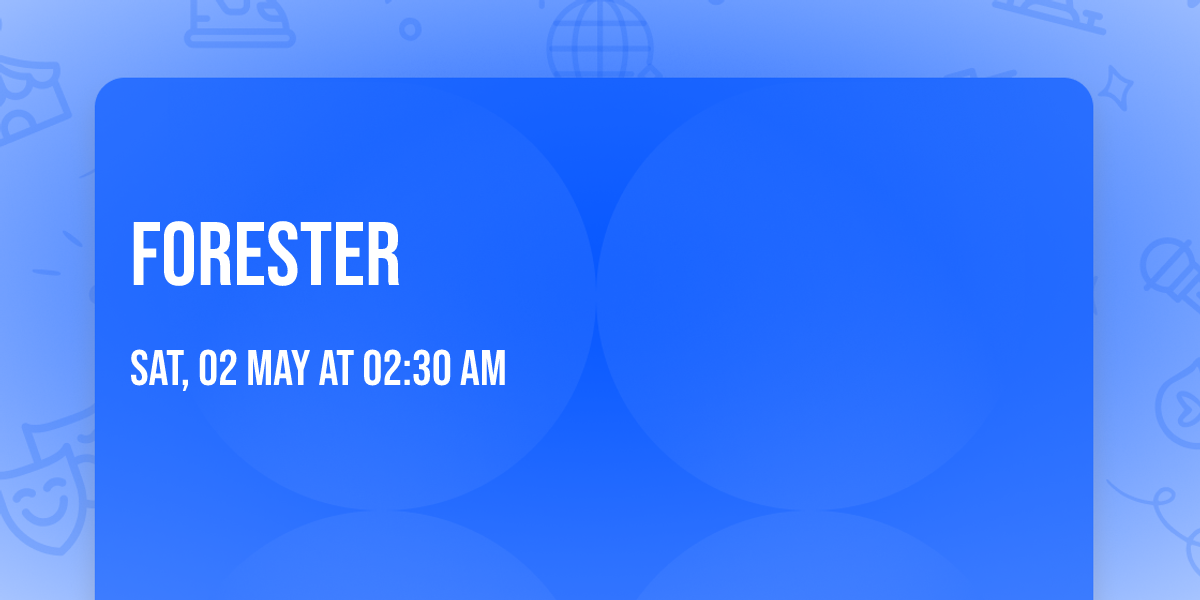 FORESTER

SAT, 02 MAY AT 02:30 AM